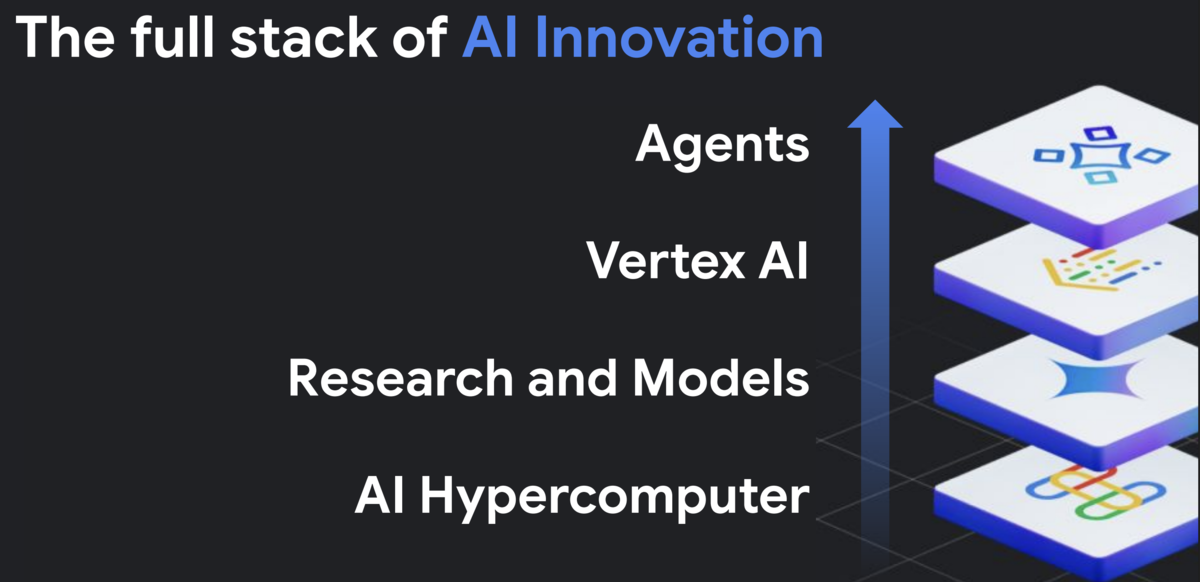 The full stack of AI Innovation

Agents

Vertex AI

Research and Models

AI Hypercomputer